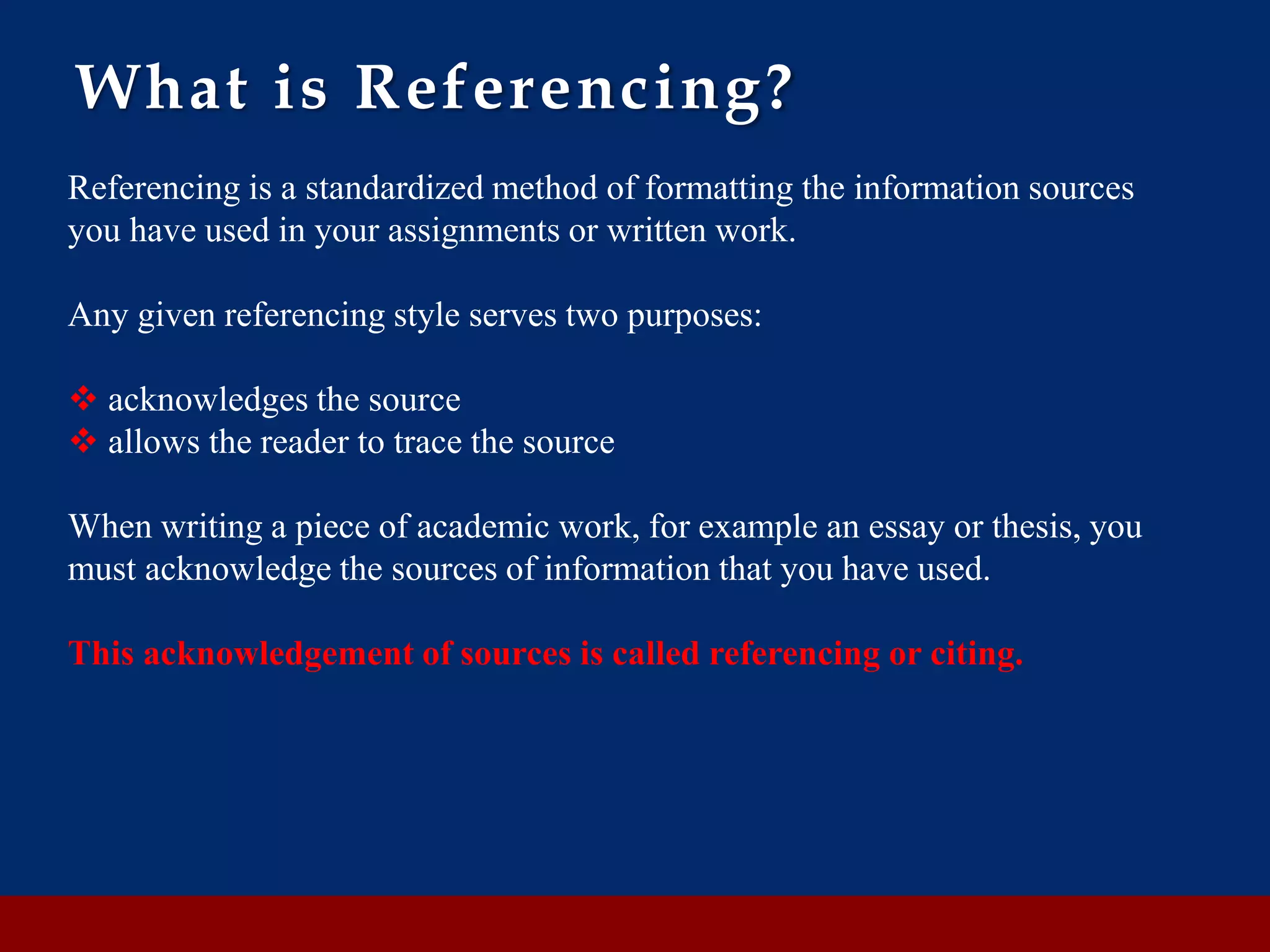 What is Referencing?

Referencing is a standardized method of formatting the information sources you have used in your assignments or written work.

Any given referencing style serves two purposes:

❖ acknowledges the source
❖ allows the reader to trace the source

When writing a piece of academic work, for example an essay or thesis, you must acknowledge the sources of information that you have used.

This acknowledgement of sources is called referencing or citing.